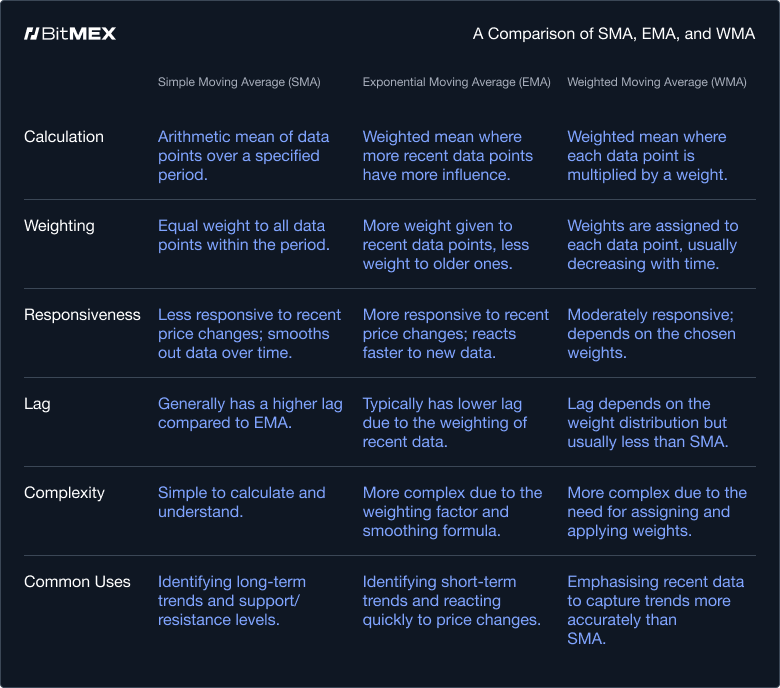 BitMEX

A Comparison of SMA, EMA, and WMA

| | Simple Moving Average (SMA) | Exponential Moving Average (EMA) | Weighted Moving Average (WMA) |
|---|---|---|---|
| Calculation | Arithmetic mean of data points over a specified period. | Weighted mean where more recent data points have more influence. | Weighted mean where each data point is multiplied by a weight. |
| Weighting | Equal weight to all data points within the period. | More weight given to recent data points, less weight to older ones. | Weights are assigned to each data point, usually decreasing with time. |
| Responsiveness | Less responsive to recent price changes; smooths out data over time. | More responsive to recent price changes; reacts faster to new data. | Moderately responsive; depends on the chosen weights. |
| Lag | Generally has a higher lag compared to EMA. | Typically has lower lag due to the weighting of recent data. | Lag depends on the weight distribution but usually less than SMA. |
| Complexity | Simple to calculate and understand. | More complex due to the weighting factor and smoothing formula. | More complex due to the need for assigning and applying weights. |
| Common Uses | Identifying long-term trends and support/ resistance levels. | Identifying short-term trends and reacting quickly to price changes. | Emphasising recent data to capture trends more accurately than SMA. |